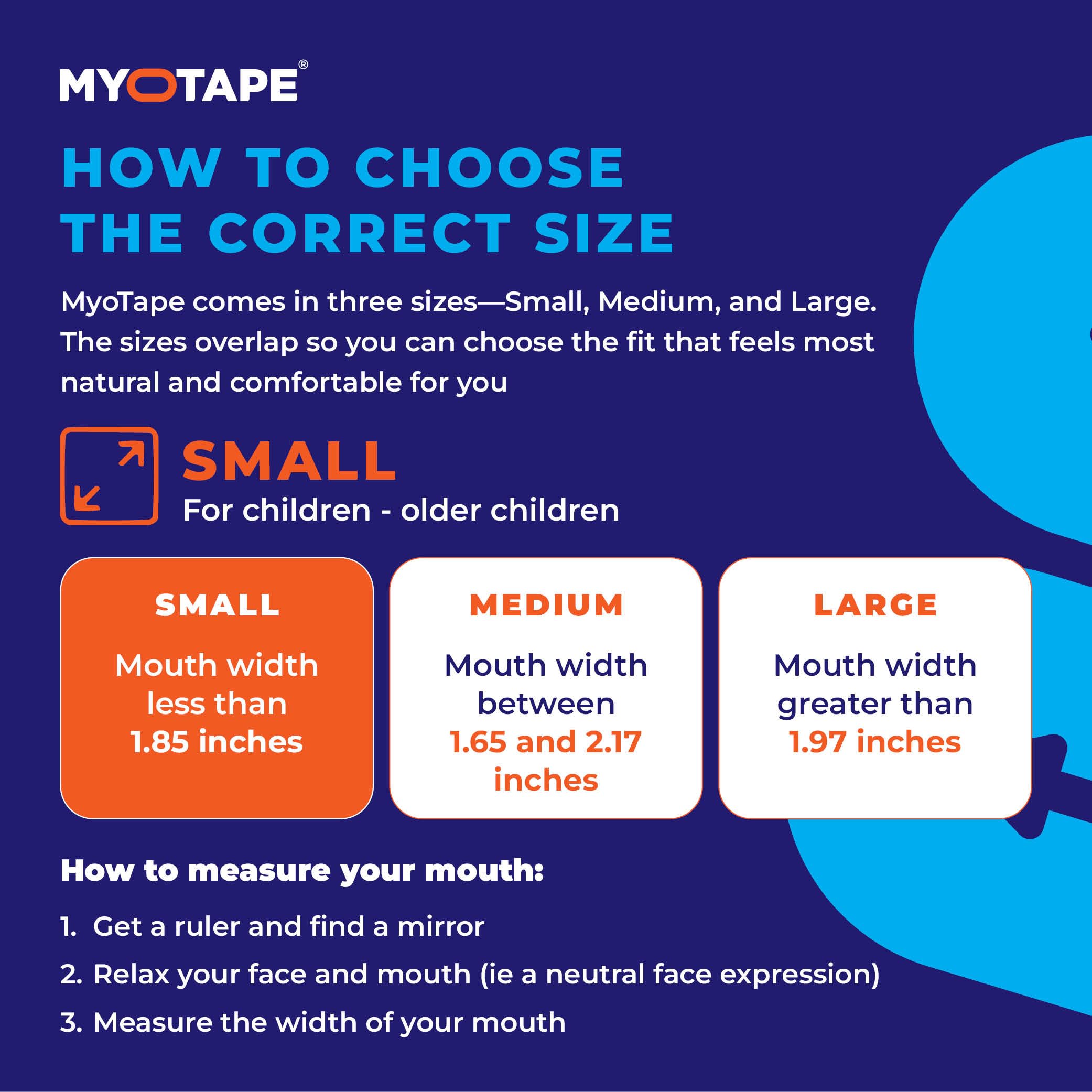 MYOTAPE®

HOW TO CHOOSE THE CORRECT SIZE

MyoTape comes in three sizes—Small, Medium, and Large. The sizes overlap so you can choose the fit that feels most natural and comfortable for you

SMALL
For children - older children

SMALL
Mouth width less than 1.85 inches

MEDIUM
Mouth width between 1.65 and 2.17 inches

LARGE
Mouth width greater than 1.97 inches

How to measure your mouth:

1. Get a ruler and find a mirror
2. Relax your face and mouth (ie a neutral face expression)
3. Measure the width of your mouth